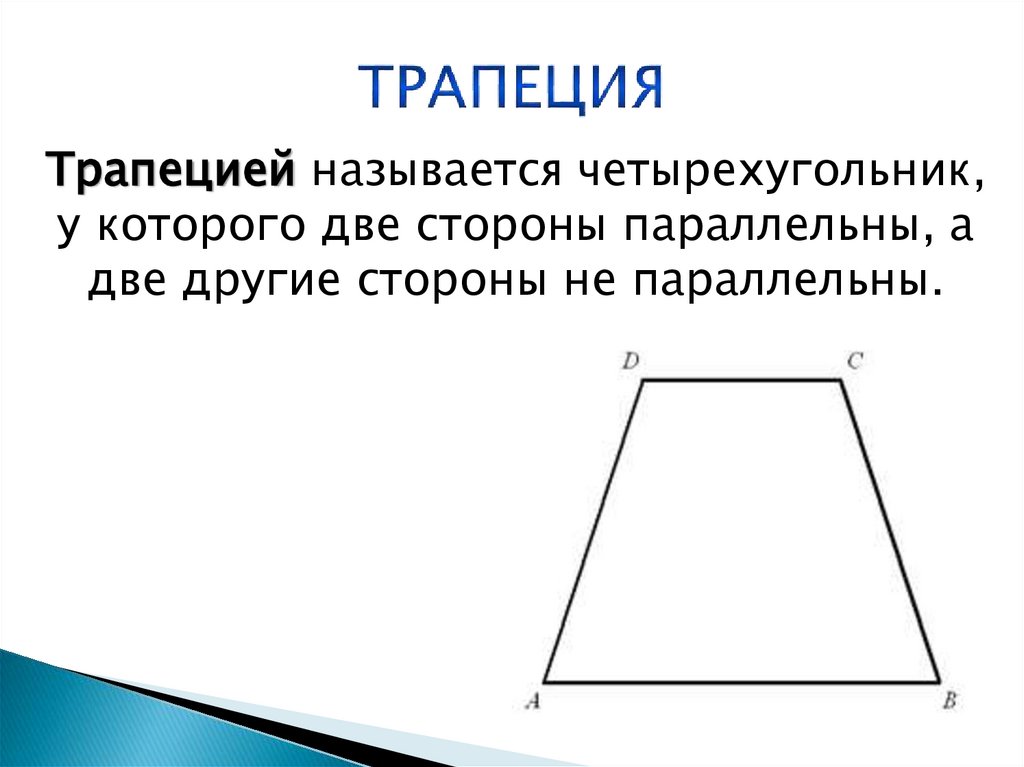 ТРАПЕЦИЯ

Трапецией называется четырехугольник, у которого две стороны параллельны, а две другие стороны не параллельны.

D
C
A
B